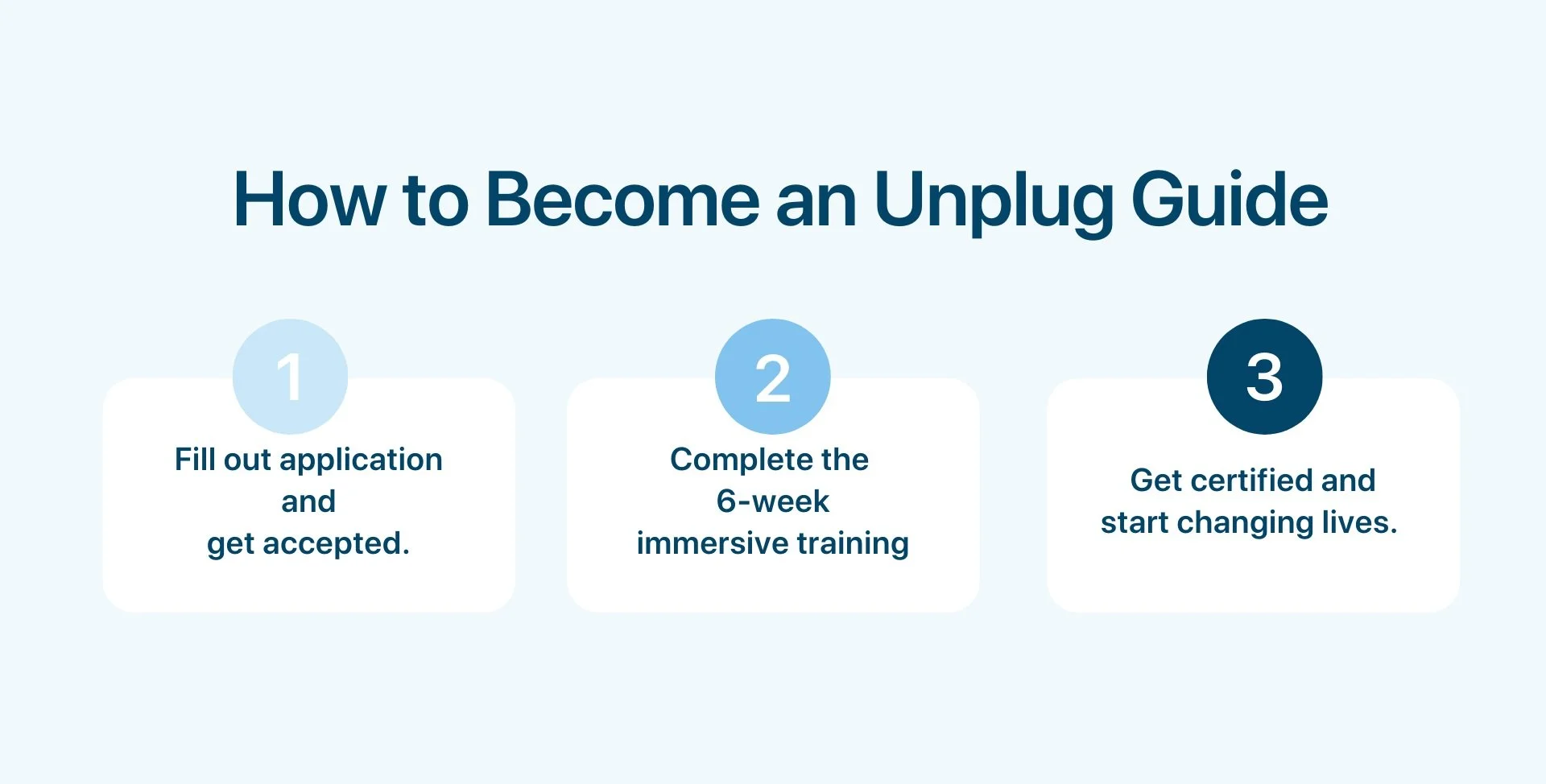 How to Become an Unplug Guide

1

Fill out application and get accepted.

2

Complete the 6-week immersive training

3

Get certified and start changing lives.